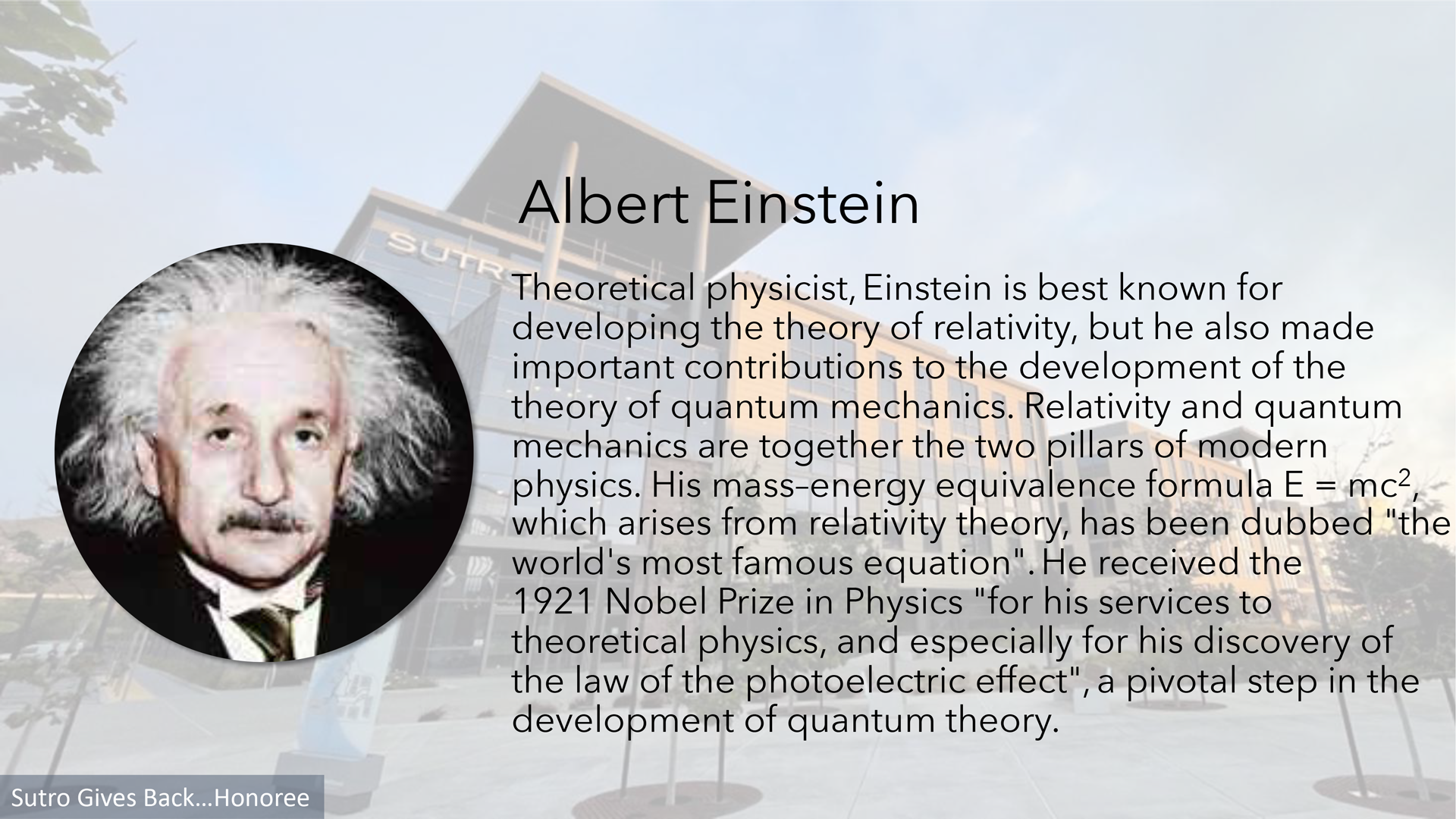 Albert Einstein

SUTR

Theoretical physicist, Einstein is best known for developing the theory of relativity, but he also made important contributions to the development of the theory of quantum mechanics. Relativity and quantum mechanics are together the two pillars of modern physics. His mass–energy equivalence formula $E = mc^2$, which arises from relativity theory, has been dubbed "the world's most famous equation". He received the 1921 Nobel Prize in Physics "for his services to theoretical physics, and especially for his discovery of the law of the photoelectric effect", a pivotal step in the development of quantum theory.

Sutro Gives Back…Honoree